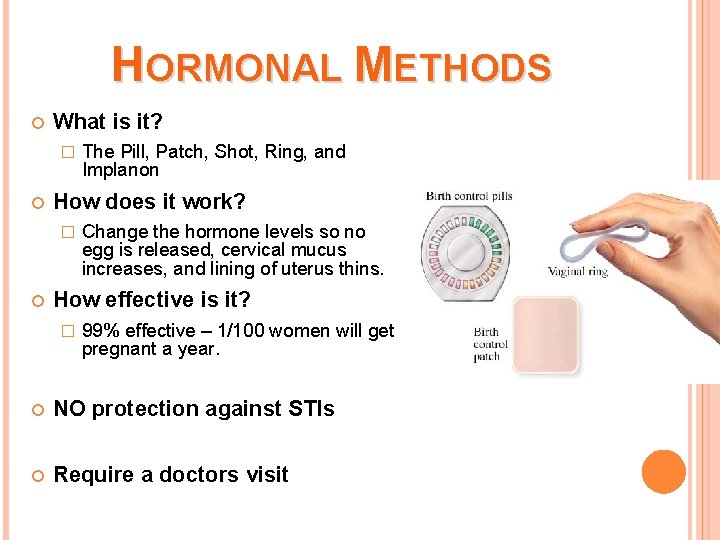 HORMONAL METHODS

What is it?

The Pill, Patch, Shot, Ring, and Implanon

How does it work?

Change the hormone levels so no egg is released, cervical mucus increases, and lining of uterus thins.

How effective is it?

99% effective – 1/100 women will get pregnant a year.

NO protection against STIs

Require a doctors visit

Birth control pills

Vaginal ring

Birth control patch